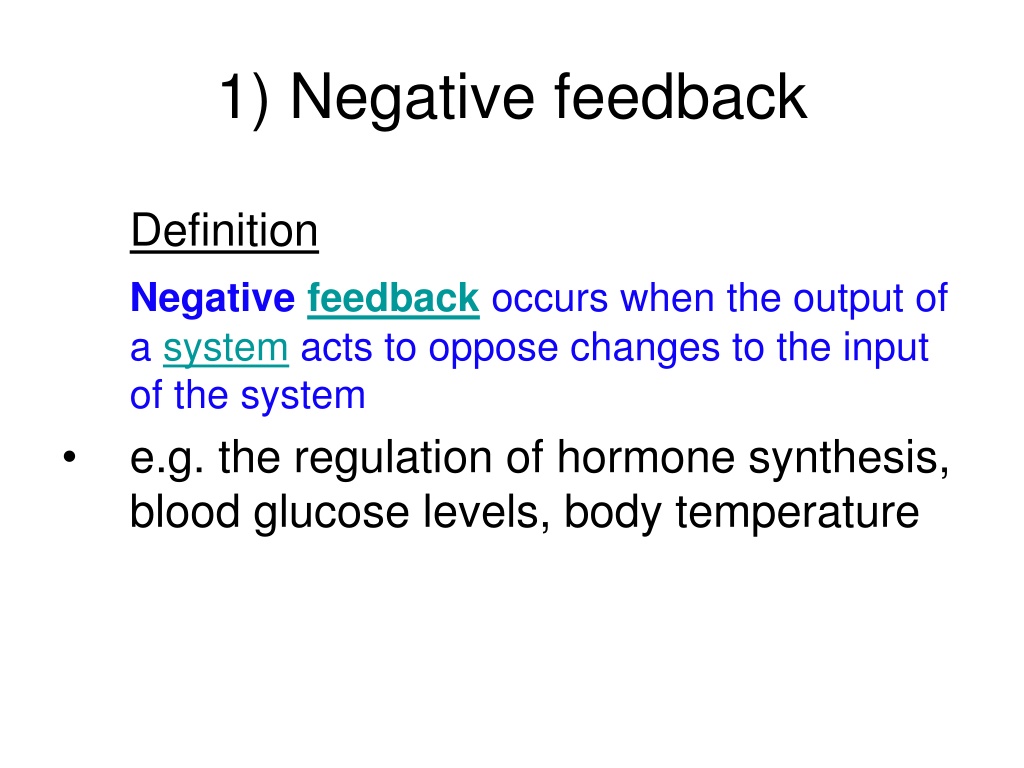 1) Negative feedback

Definition

Negative feedback occurs when the output of a system acts to oppose changes to the input of the system

• e.g. the regulation of hormone synthesis, blood glucose levels, body temperature